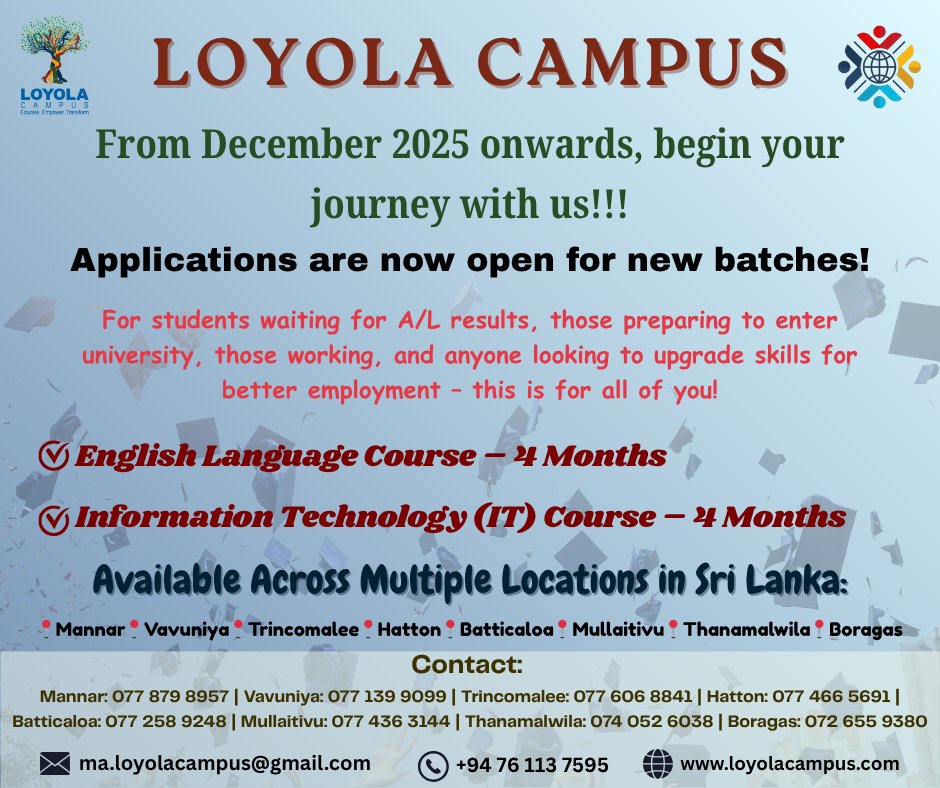 LOYOLA CAMPUS
Educate. Empower. Transform

LOYOLA CAMPUS

From December 2025 onwards, begin your journey with us!!!

Applications are now open for new batches!

For students waiting for A/L results, those preparing to enter university, those working, and anyone looking to upgrade skills for better employment – this is for all of you!

English Language Course – 4 Months

Information Technology (IT) Course – 4 Months

Available Across Multiple Locations in Sri Lanka:

Mannar Vavuniya Trincomalee Hatton Batticaloa Mullaitivu Thanamalwila Boragas

Contact:

Mannar: 077 879 8957 | Vavuniya: 077 139 9099 | Trincomalee: 077 606 8841 | Hatton: 077 466 5691 | Batticaloa: 077 258 9248 | Mullaitivu: 077 436 3144 | Thanamalwila: 074 052 6038 | Boragas: 072 655 9380

ma.loyolacampus@gmail.com +94 76 113 7595 www.loyolacampus.com